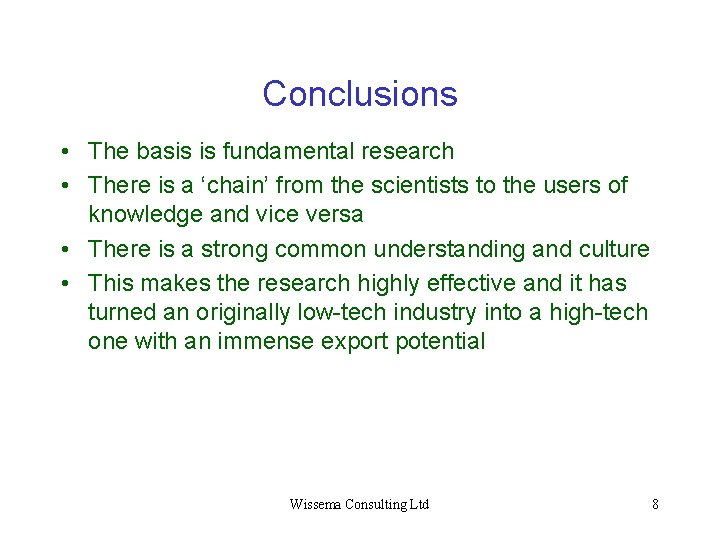 Conclusions

• The basis is fundamental research
• There is a ‘chain’ from the scientists to the users of knowledge and vice versa
• There is a strong common understanding and culture
• This makes the research highly effective and it has turned an originally low-tech industry into a high-tech one with an immense export potential

Wissema Consulting Ltd

8